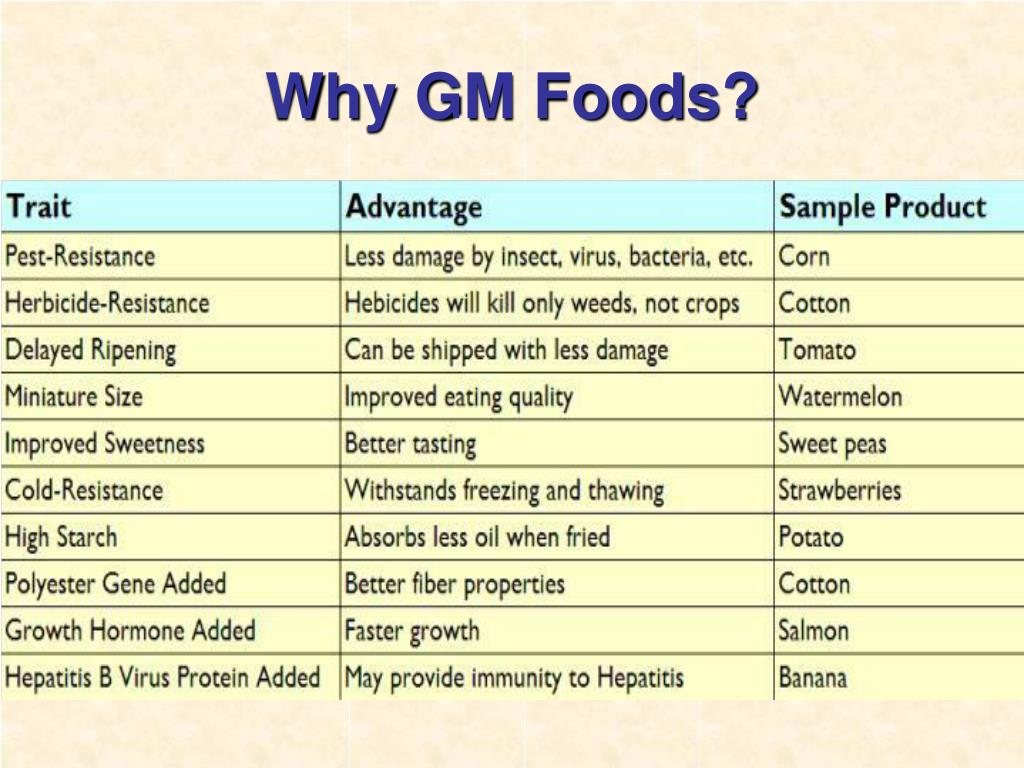 Why GM Foods?

| Trait | Advantage | Sample Product |
|---|---|---|
| Pest-Resistance | Less damage by insect, virus, bacteria, etc. | Corn |
| Herbicide-Resistance | Hebicides will kill only weeds, not crops | Cotton |
| Delayed Ripening | Can be shipped with less damage | Tomato |
| Miniature Size | Improved eating quality | Watermelon |
| Improved Sweetness | Better tasting | Sweet peas |
| Cold-Resistance | Withstands freezing and thawing | Strawberries |
| High Starch | Absorbs less oil when fried | Potato |
| Polyester Gene Added | Better fiber properties | Cotton |
| Growth Hormone Added | Faster growth | Salmon |
| Hepatitis B Virus Protein Added | May provide immunity to Hepatitis | Banana |